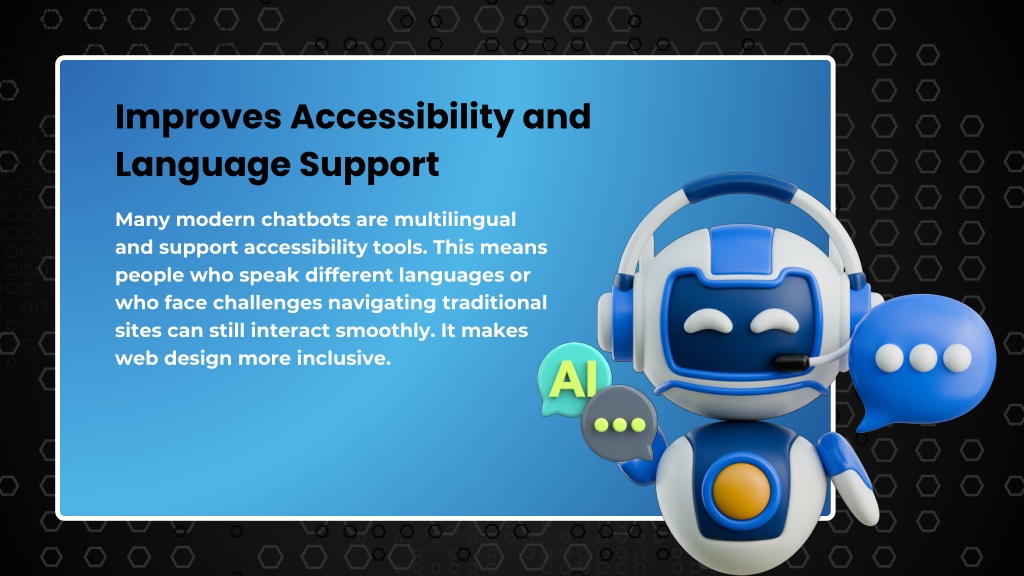 Improves Accessibility and Language Support

Many modern chatbots are multilingual and support accessibility tools. This means people who speak different languages or who face challenges navigating traditional sites can still interact smoothly. It makes web design more inclusive.

AI